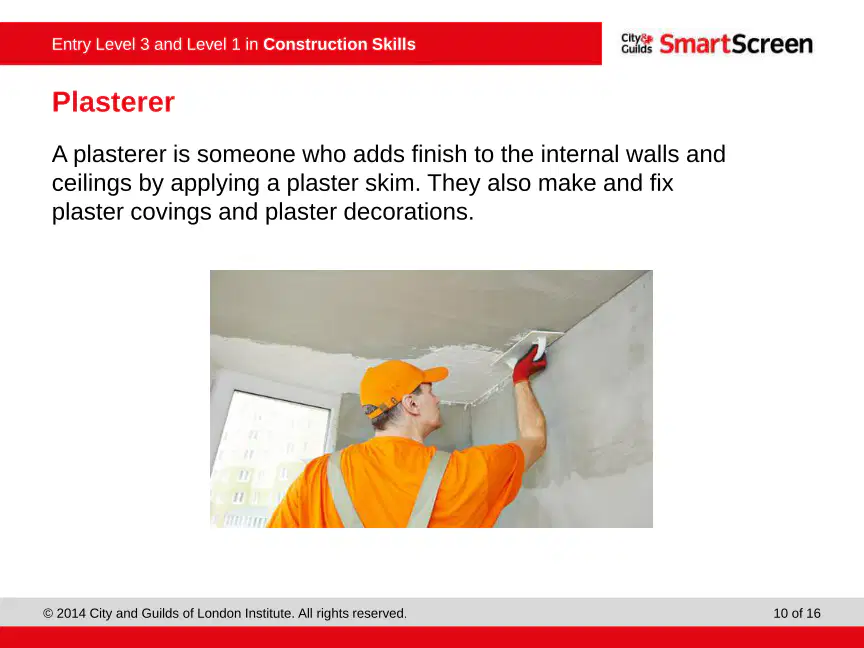 Entry Level 3 and Level 1 in Construction Skills

City & Guilds SmartScreen

Plasterer

A plasterer is someone who adds finish to the internal walls and ceilings by applying a plaster skim. They also make and fix plaster covings and plaster decorations.

© 2014 City and Guilds of London Institute. All rights reserved.

10 of 16